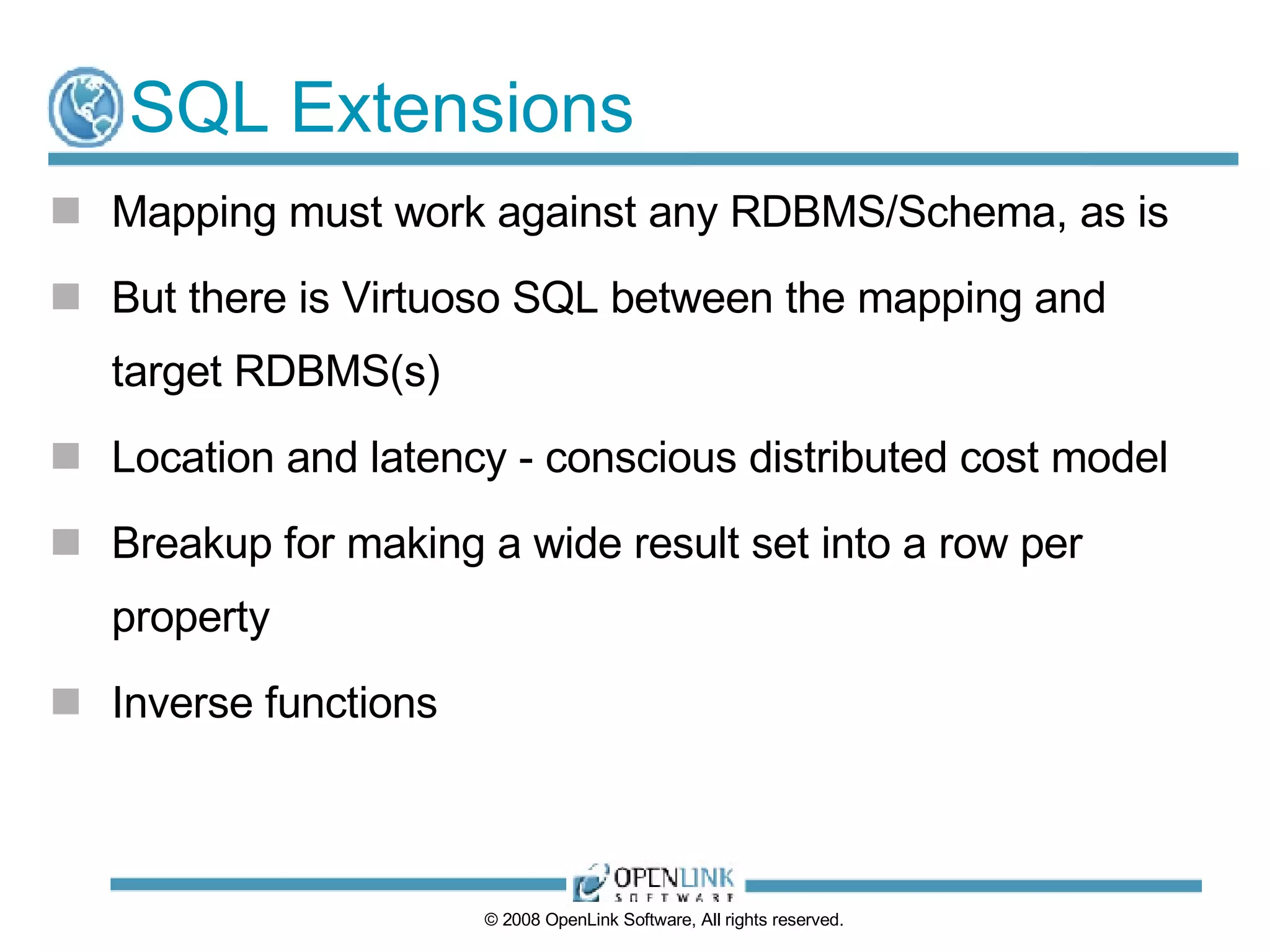 SQL Extensions

Mapping must work against any RDBMS/Schema, as is

But there is Virtuoso SQL between the mapping and target RDBMS(s)

Location and latency - conscious distributed cost model

Breakup for making a wide result set into a row per property

Inverse functions

OPENLINK
SOFTWARE

© 2008 OpenLink Software, All rights reserved.